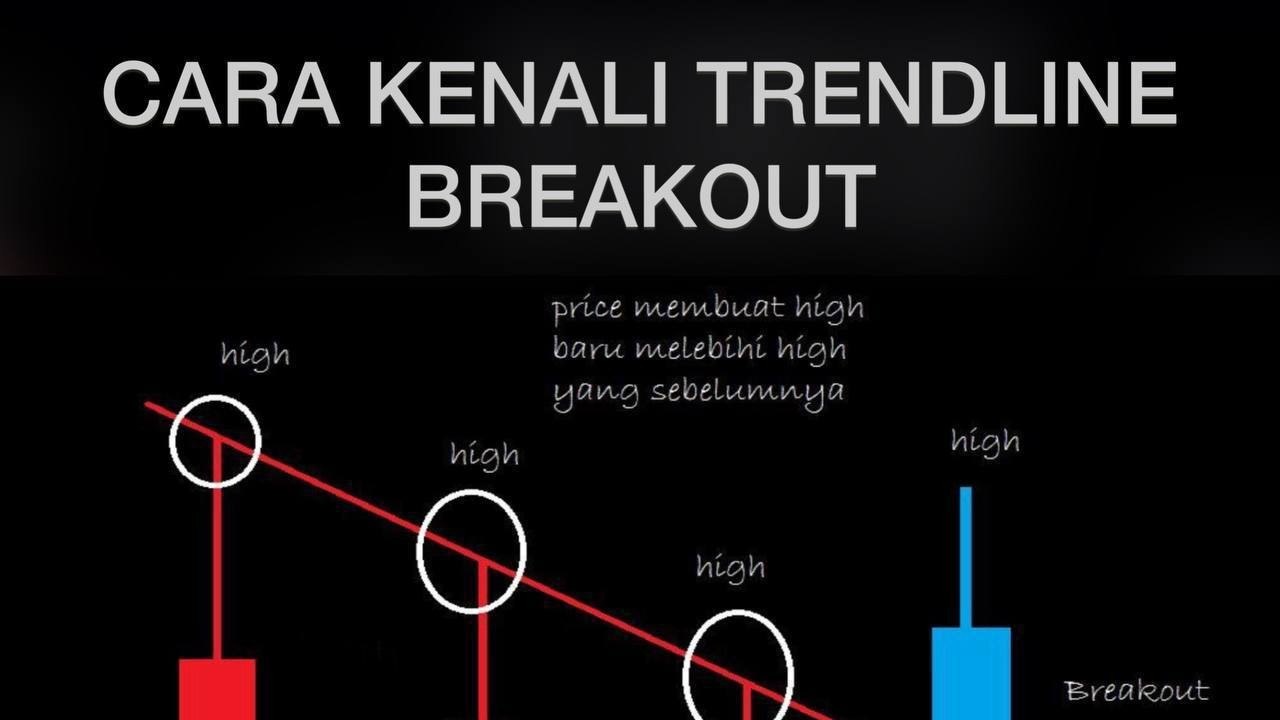 CARA KENALI TRENDLINE BREAKOUT

price membuat high baru melebihi high yang sebelumnya

high

high

high

high

Breakout